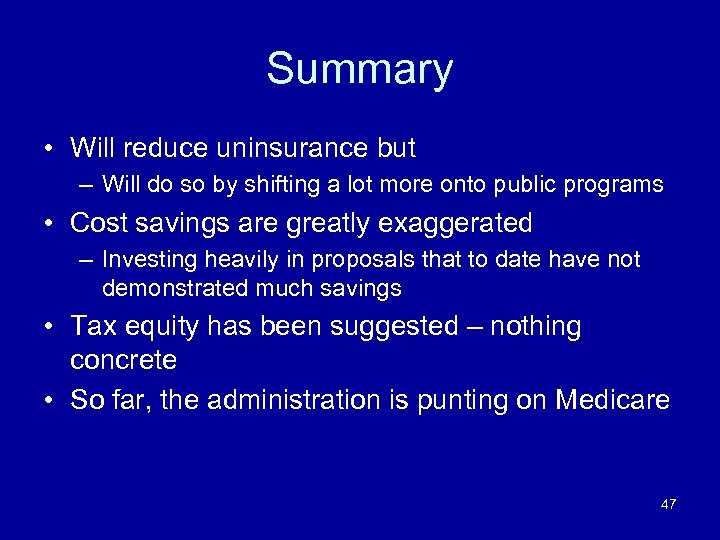 Summary

• Will reduce uninsurance but
– Will do so by shifting a lot more onto public programs

• Cost savings are greatly exaggerated
– Investing heavily in proposals that to date have not demonstrated much savings

• Tax equity has been suggested – nothing concrete

• So far, the administration is punting on Medicare

47